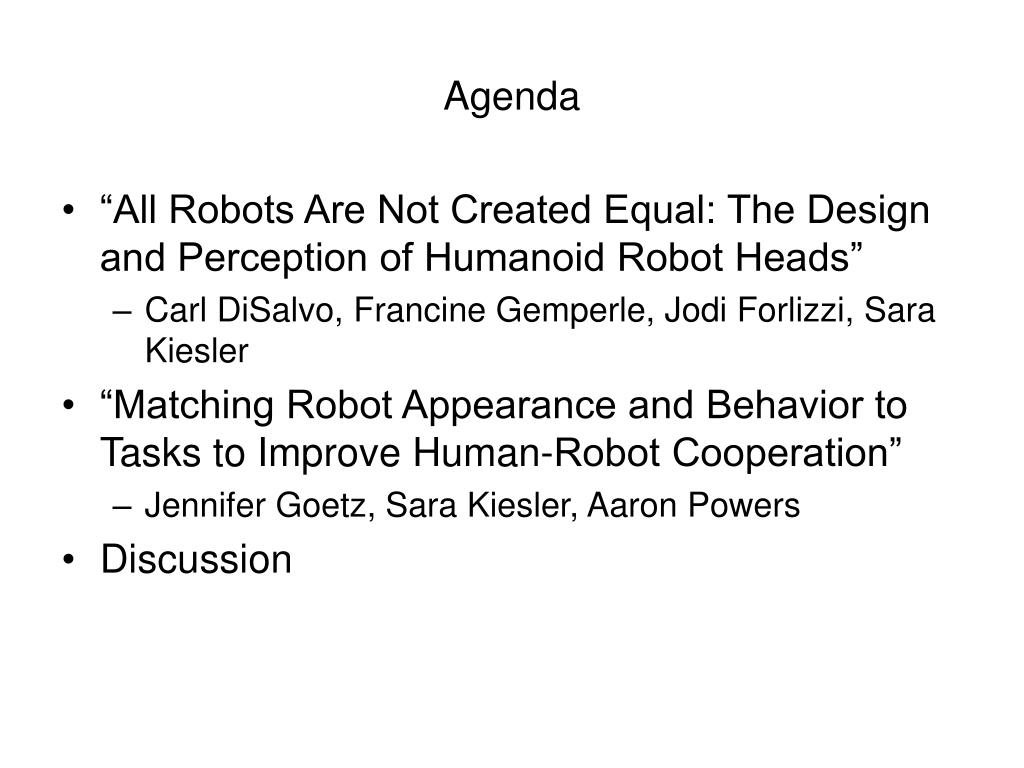 Agenda

• “All Robots Are Not Created Equal: The Design and Perception of Humanoid Robot Heads”
– Carl DiSalvo, Francine Gemperle, Jodi Forlizzi, Sara Kiesler
• “Matching Robot Appearance and Behavior to Tasks to Improve Human-Robot Cooperation”
– Jennifer Goetz, Sara Kiesler, Aaron Powers
• Discussion